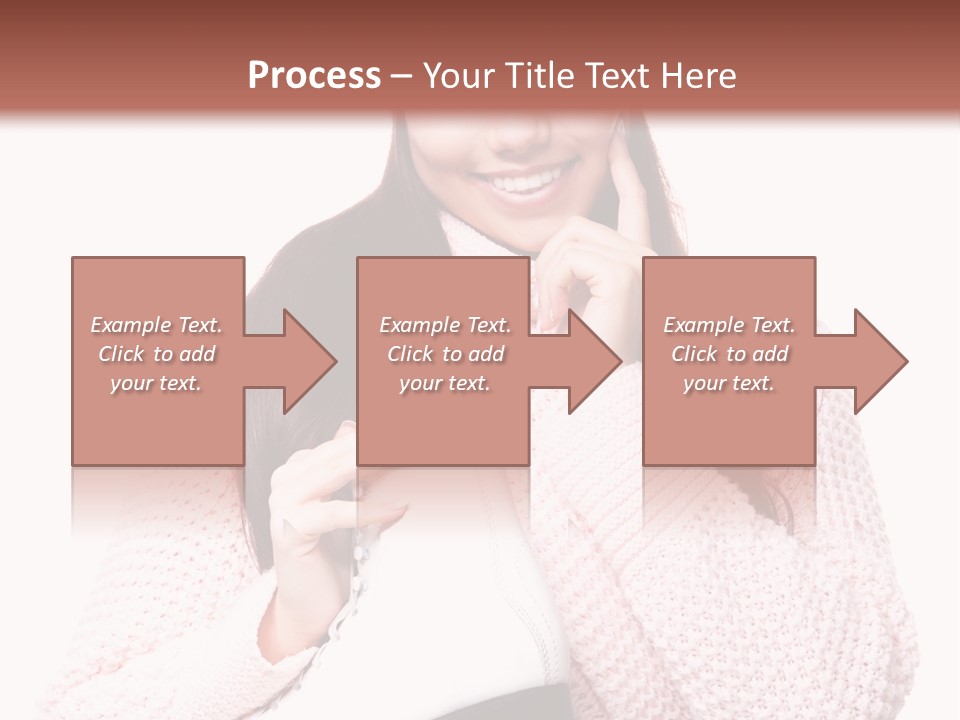 Process – Your Title Text Here

Example Text. Click to add your text.

Example Text. Click to add your text.

Example Text. Click to add your text.